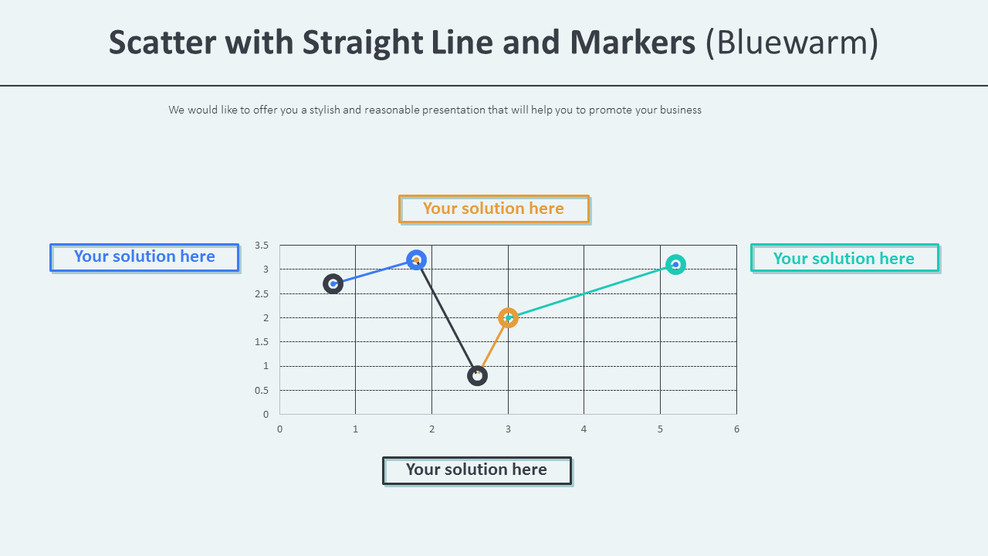 Scatter with Straight Line and Markers (Bluewarm)

We would like to offer you a stylish and reasonable presentation that will help you to promote your business

Your solution here

Your solution here

Your solution here

3.5
3
2.5
2
1.5
1
0.5
0
0 1 2 3 4 5 6

Your solution here